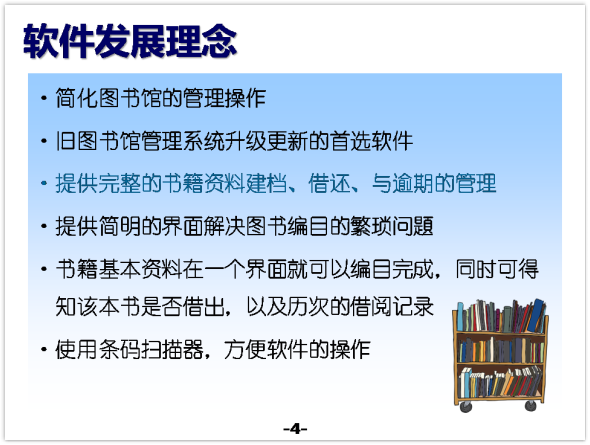 软件发展理念

• 简化图书馆的管理操作

• 旧图书馆管理系统升级更新的首选软件

• 提供完整的书籍资料建档、借还、与逾期的管理

• 提供简明的界面解决图书编目的繁琐问题

• 书籍基本资料在一个界面就可以编目完成，同时可得知该本书是否借出，以及历次的借阅记录

• 使用条码扫描器，方便软件的操作

-4-